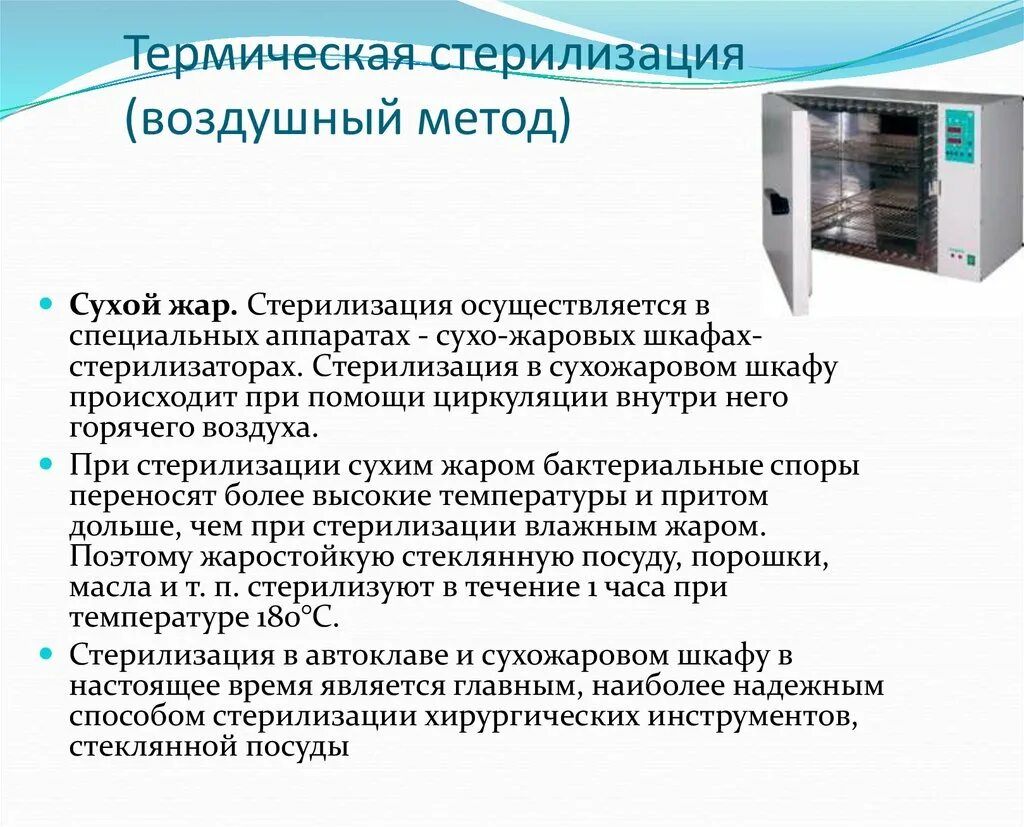 Термическая стерилизация (воздушный метод)

Сухой жар. Стерилизация осуществляется в специальных аппаратах - сухо-жаровых шкафах-стерилизаторах. Стерилизация в сухожаровом шкафу происходит при помощи циркуляции внутри него горячего воздуха.

При стерилизации сухим жаром бактериальные споры переносят более высокие температуры и притом дольше, чем при стерилизации влажным жаром. Поэтому жаростойкую стеклянную посуду, порошки, масла и т. п. стерилизуют в течение 1 часа при температуре 180°С.

Стерилизация в автоклаве и сухожаровом шкафу в настоящее время является главным, наиболее надежным способом стерилизации хирургических инструментов, стеклянной посуды